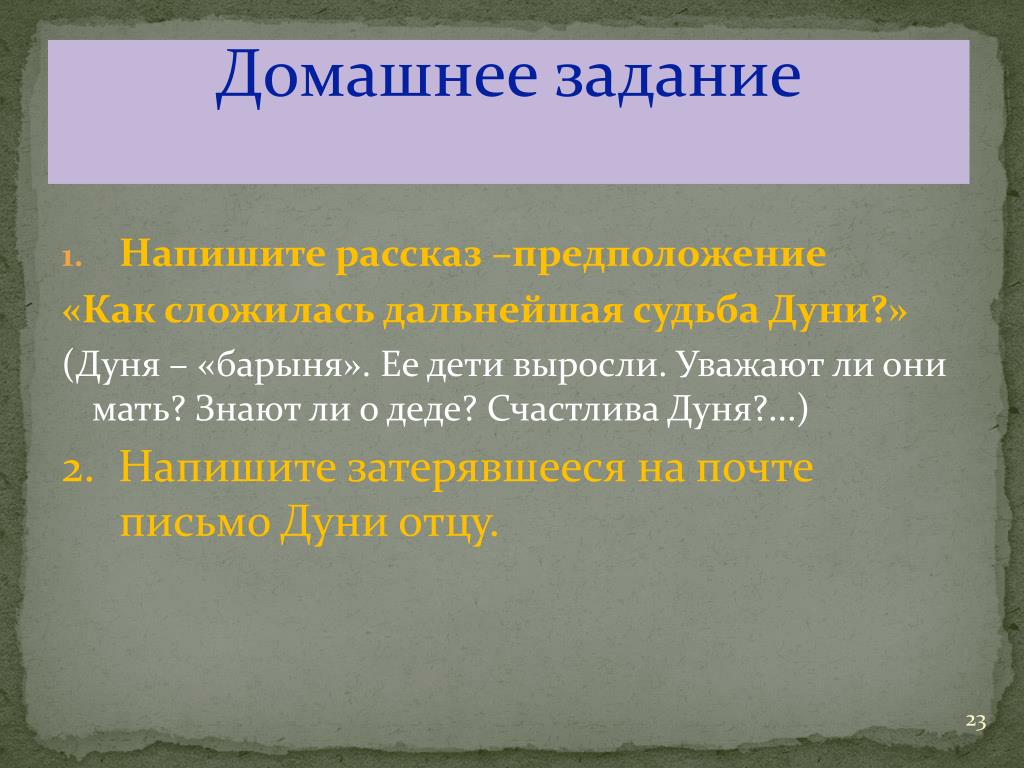 Домашнее задание

1. Напишите рассказ –предположение

«Как сложилась дальнейшая судьба Дуни?»

(Дуня – «барыня». Ее дети выросли. Уважают ли они мать? Знают ли о деде? Счастлива Дуня?...)

2. Напишите затерявшееся на почте письмо Дуни отцу.

23